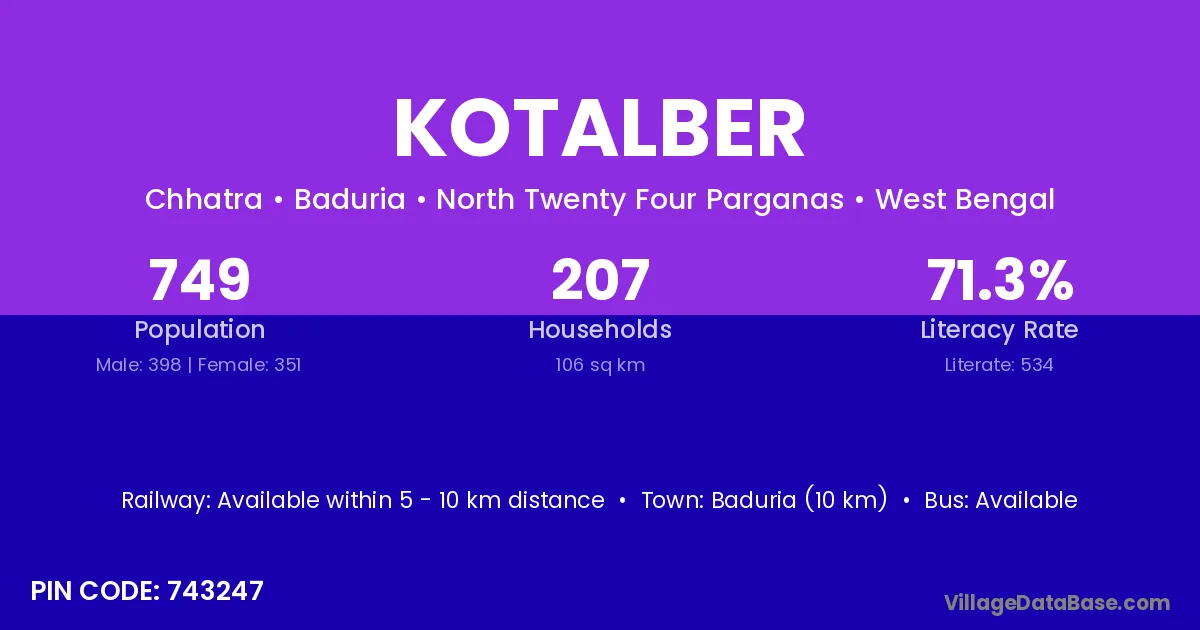 KOTALBER

Chhatra • Baduria • North Twenty Four Parganas • West Bengal

749
Population
Male: 398 | Female: 351

207
Households
106 sq km

71.3%
Literacy Rate
Literate: 534

Railway: Available within 5 - 10 km distance • Town: Baduria (10 km) • Bus: Available

PIN CODE: 743247

VillageDataBase.com